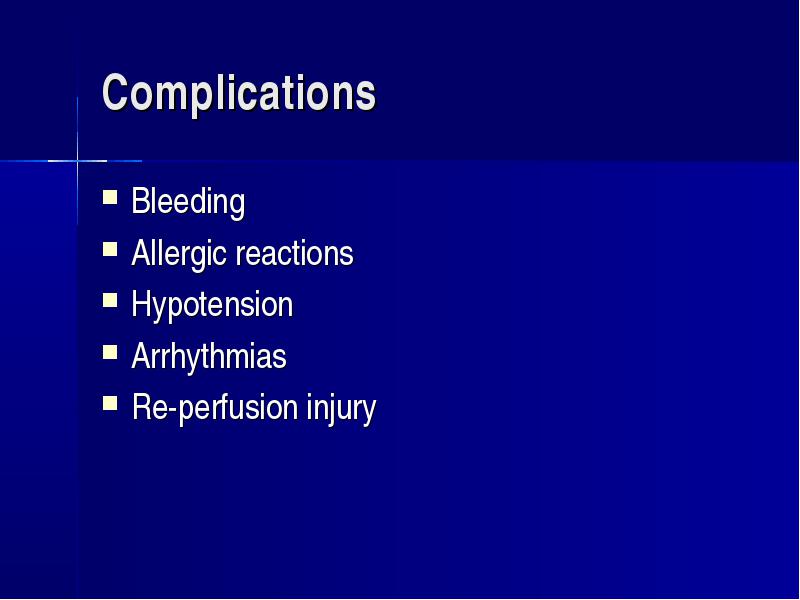 Complications

- Bleeding
- Allergic reactions
- Hypotension
- Arrhythmias
- Re-perfusion injury